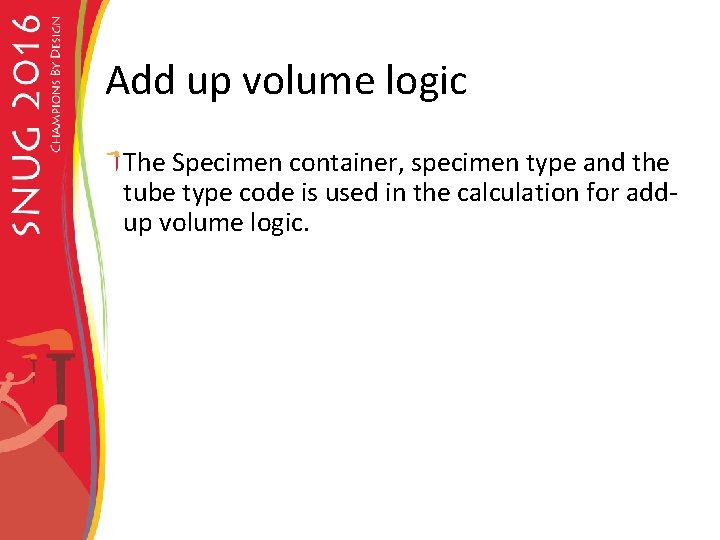 SNUG 2016
CHAMPIONS BY DESIGN

Add up volume logic

The Specimen container, specimen type and the tube type code is used in the calculation for add-up volume logic.